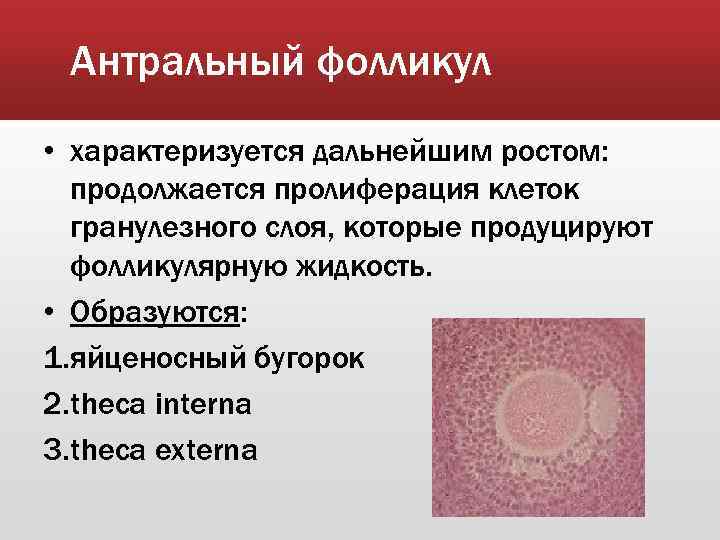 Антральный фолликул

• характеризуется дальнейшим ростом: продолжается пролиферация клеток гранулезного слоя, которые продуцируют фолликулярную жидкость.

• Образуются:

1.яйценосный бугорок

2.theca interna

3.theca externa